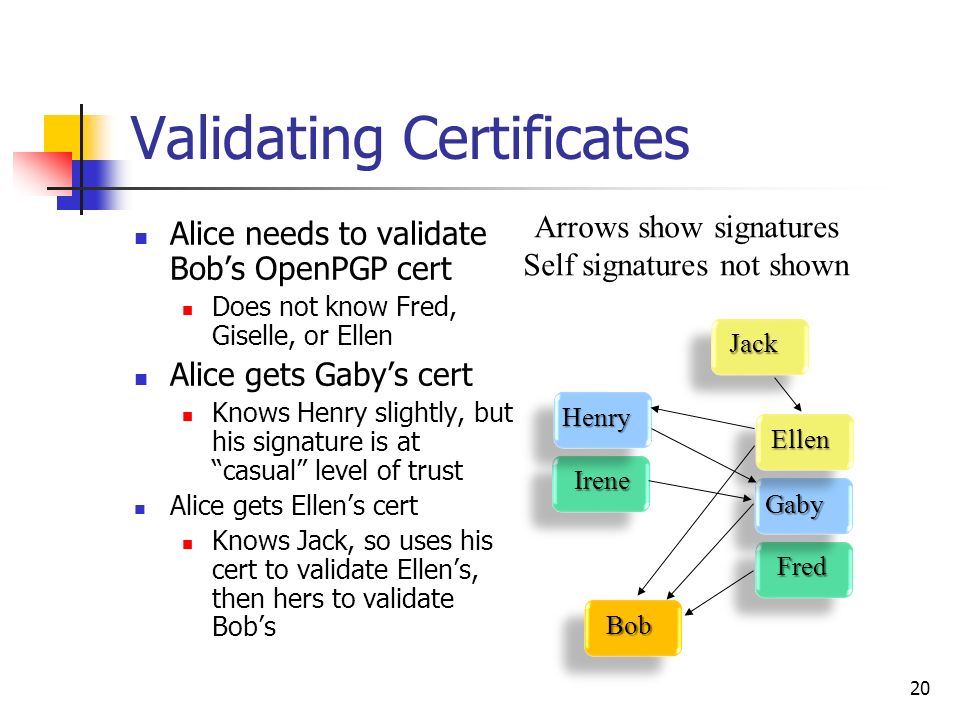 Validating Certificates

- Alice needs to validate Bob’s OpenPGP cert
  - Does not know Fred, Giselle, or Ellen
- Alice gets Gaby’s cert
  - Knows Henry slightly, but his signature is at “casual” level of trust
- Alice gets Ellen’s cert
  - Knows Jack, so uses his cert to validate Ellen’s, then hers to validate Bob’s

Arrows show signatures
Self signatures not shown

Jack

Henry

Ellen

Irene

Gaby

Fred

Bob

20